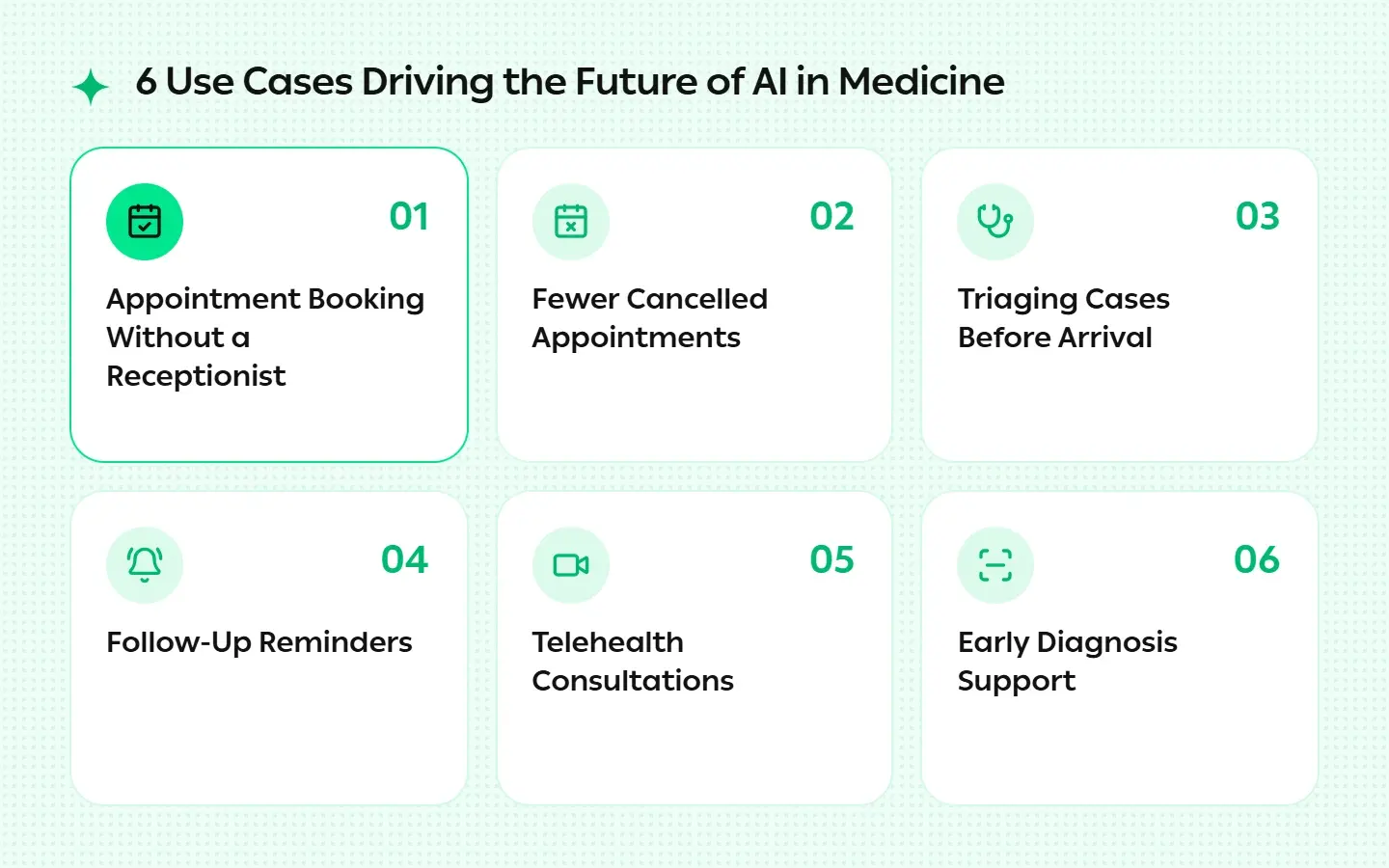 6 Use Cases Driving the Future of AI in Medicine

01

Appointment Booking Without a Receptionist

02

Fewer Cancelled Appointments

03

Triaging Cases Before Arrival

04

Follow-Up Reminders

05

Telehealth Consultations

06

Early Diagnosis Support